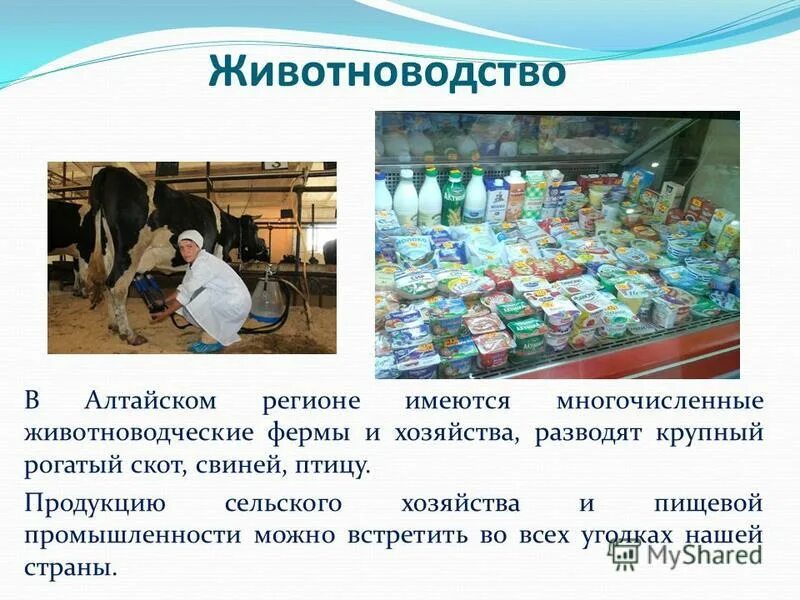 Животноводство

В Алтайском регионе имеются многочисленные животноводческие фермы и хозяйства, разводят крупный рогатый скот, свиней, птицу.

Продукцию сельского хозяйства и пищевой промышленности можно встретить во всех уголках нашей страны.

MyShared